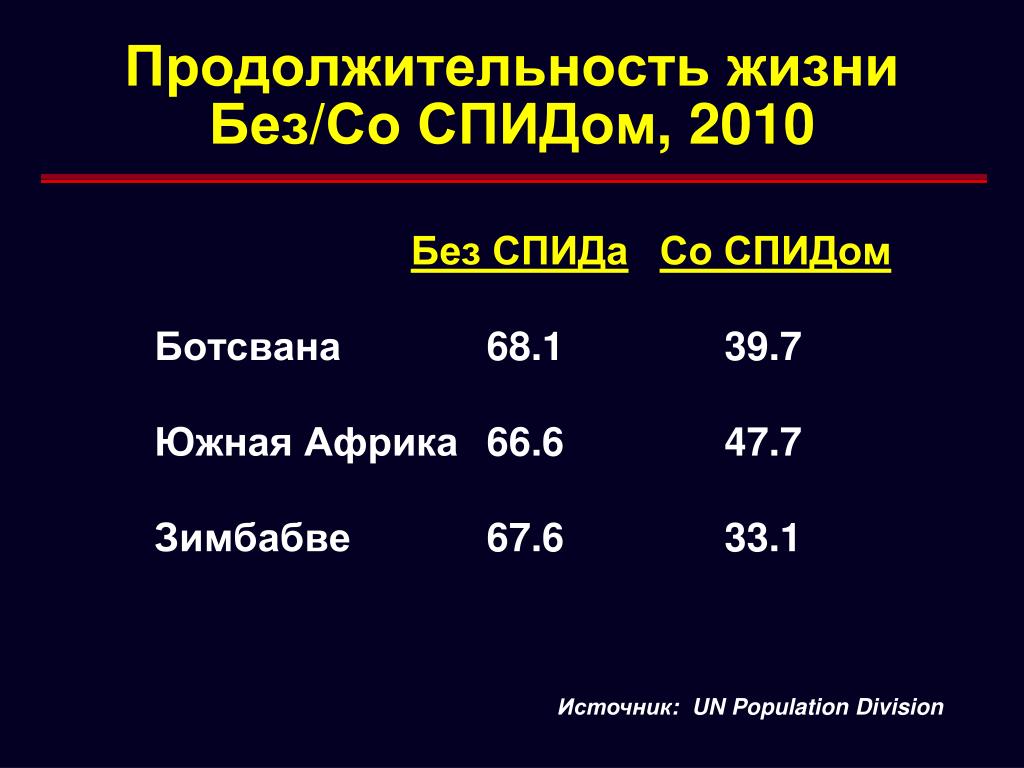 Продолжительность жизни Без/Со СПИДом, 2010

| | Без СПИДа | Со СПИДом |
|---|---|---|
| Ботсвана | 68.1 | 39.7 |
| Южная Африка | 66.6 | 47.7 |
| Зимбабве | 67.6 | 33.1 |

Источник: UN Population Division